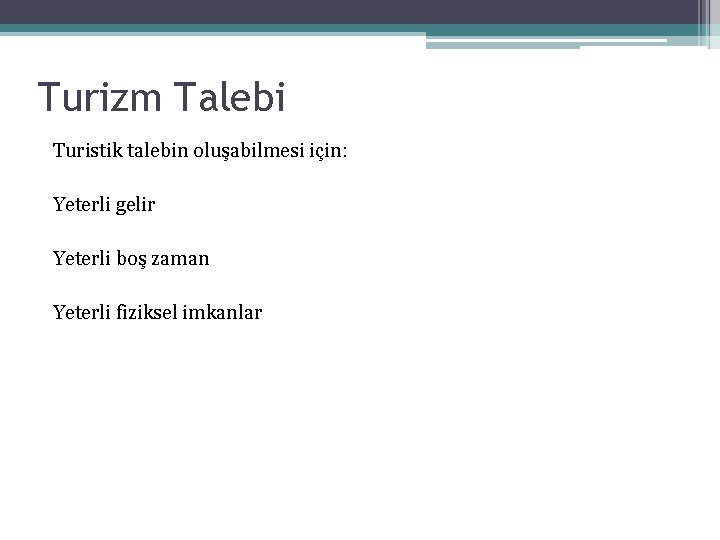 Turizm Talebi

Turistik talebin oluşabilmesi için:

Yeterli gelir

Yeterli boş zaman

Yeterli fiziksel imkanlar